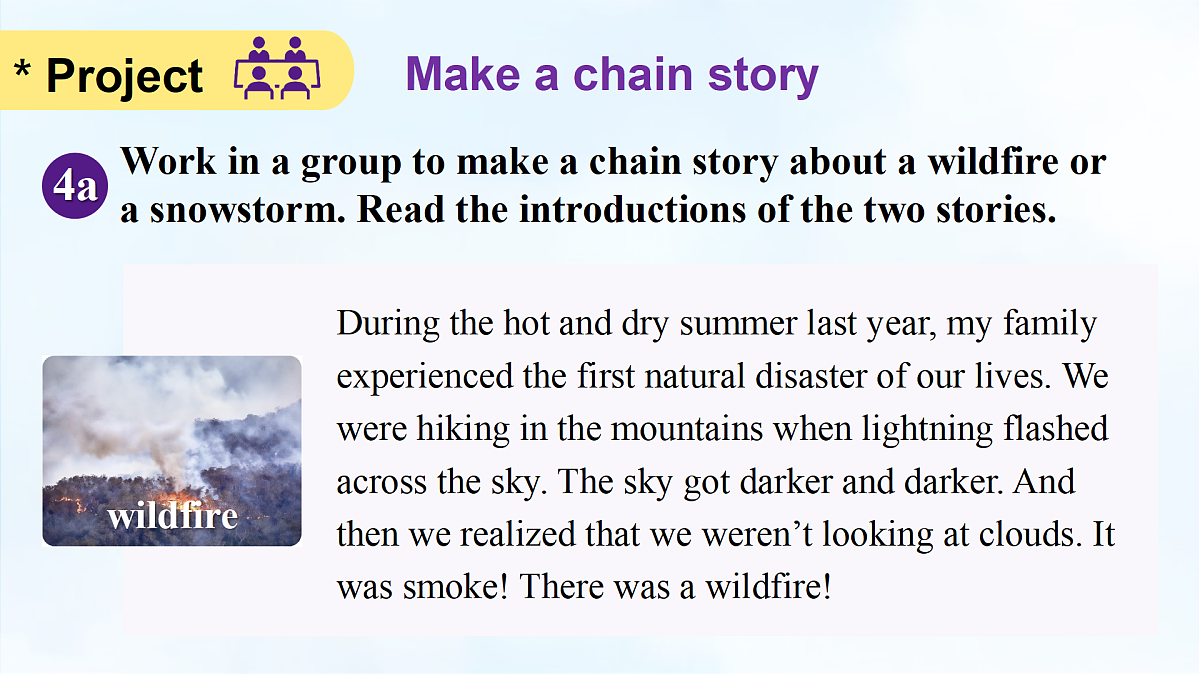 * Project

Make a chain story

4a Work in a group to make a chain story about a wildfire or a snowstorm. Read the introductions of the two stories.

wildfire

During the hot and dry summer last year, my family experienced the first natural disaster of our lives. We were hiking in the mountains when lightning flashed across the sky. The sky got darker and darker. And then we realized that we weren't looking at clouds. It was smoke! There was a wildfire!